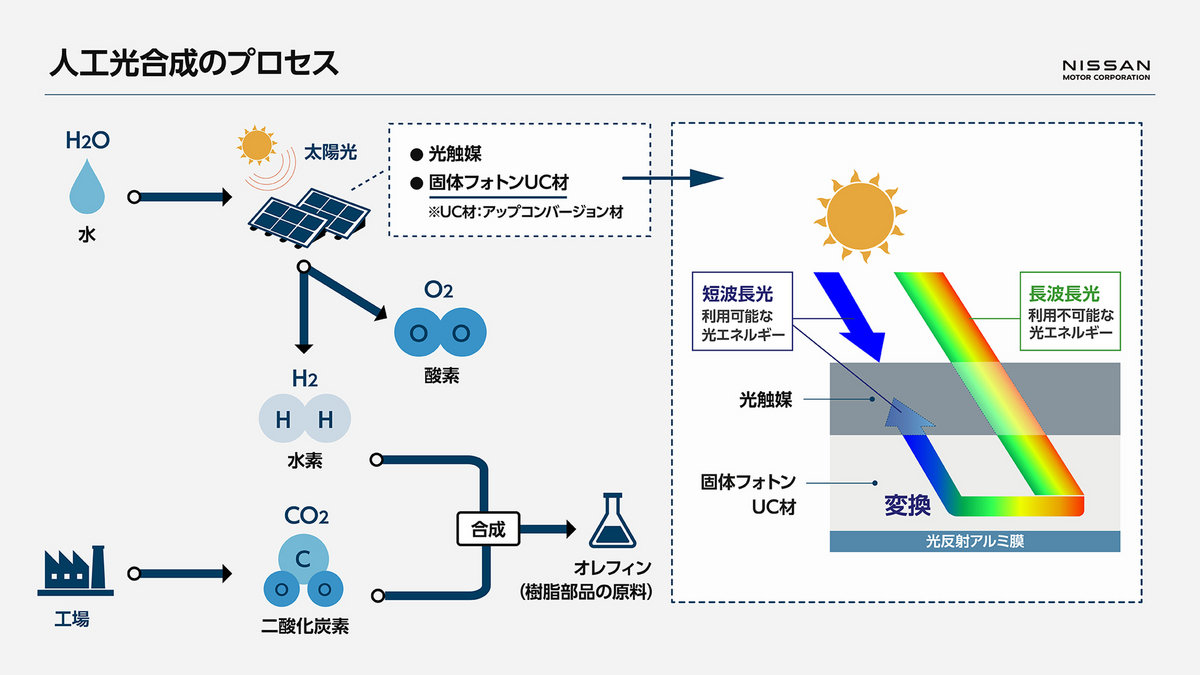 人工光合成のプロセス

NISSAN
MOTOR CORPORATION

$H_2O$
水

太陽光

● 光触媒
● 固体フォトンUC材
※UC材：アップコンバージョン材

$O_2$
O O
酸素

$H_2$
H H
水素

$CO_2$
C
O O
二酸化炭素

工場

合成

オレフィン
（樹脂部品の原料）

短波長光
利用可能な
光エネルギー

長波長光
利用不可能な
光エネルギー

光触媒

固体フォトン
UC材

変換

光反射アルミ膜